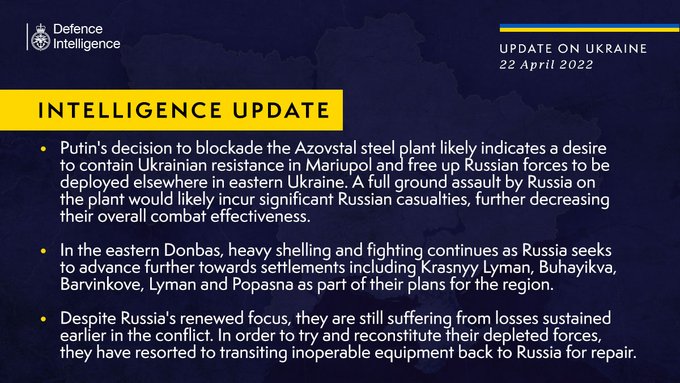 Defence Intelligence

UPDATE ON UKRAINE
22 April 2022

INTELLIGENCE UPDATE

• Putin's decision to blockade the Azovstal steel plant likely indicates a desire to contain Ukrainian resistance in Mariupol and free up Russian forces to be deployed elsewhere in eastern Ukraine. A full ground assault by Russia on the plant would likely incur significant Russian casualties, further decreasing their overall combat effectiveness.

• In the eastern Donbas, heavy shelling and fighting continues as Russia seeks to advance further towards settlements including Krasnyy Lyman, Buhayikva, Barvinkove, Lyman and Popasna as part of their plans for the region.

• Despite Russia's renewed focus, they are still suffering from losses sustained earlier in the conflict. In order to try and reconstitute their depleted forces, they have resorted to transiting inoperable equipment back to Russia for repair.